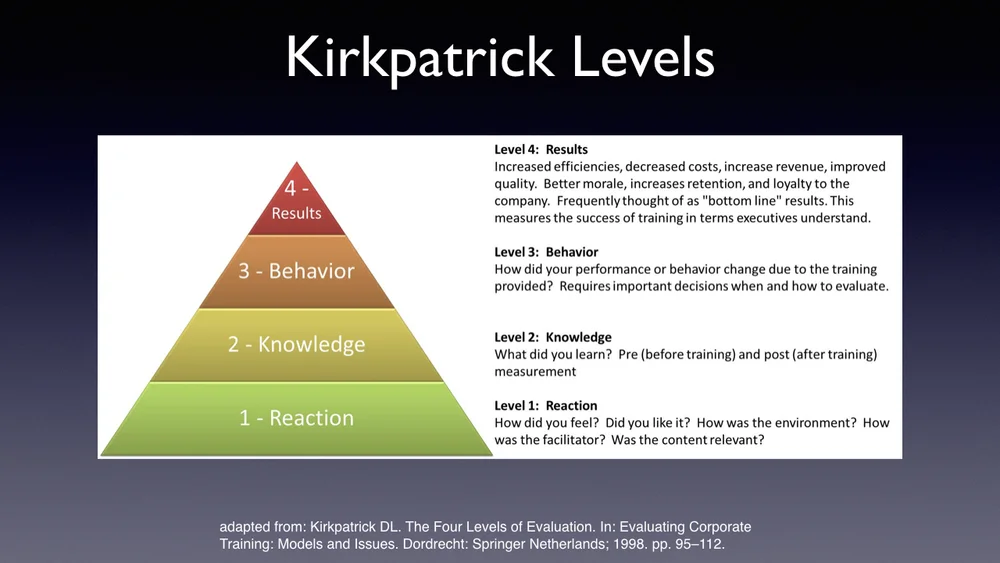 Kirkpatrick Levels

4 - Results

3 - Behavior

2 - Knowledge

1 - Reaction

Level 4: Results
Increased efficiencies, decreased costs, increase revenue, improved quality. Better morale, increases retention, and loyalty to the company. Frequently thought of as "bottom line" results. This measures the success of training in terms executives understand.

Level 3: Behavior
How did your performance or behavior change due to the training provided? Requires important decisions when and how to evaluate.

Level 2: Knowledge
What did you learn? Pre (before training) and post (after training) measurement

Level 1: Reaction
How did you feel? Did you like it? How was the environment? How was the facilitator? Was the content relevant?

adapted from: Kirkpatrick DL. The Four Levels of Evaluation. In: Evaluating Corporate Training: Models and Issues. Dordrecht: Springer Netherlands; 1998. pp. 95–112.